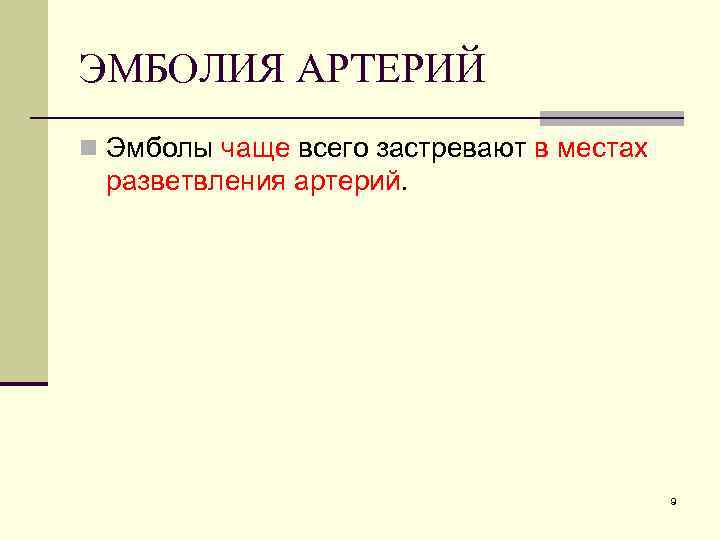 ЭМБОЛИЯ АРТЕРИЙ

Эмболы чаще всего застревают в местах разветвления артерий.

9